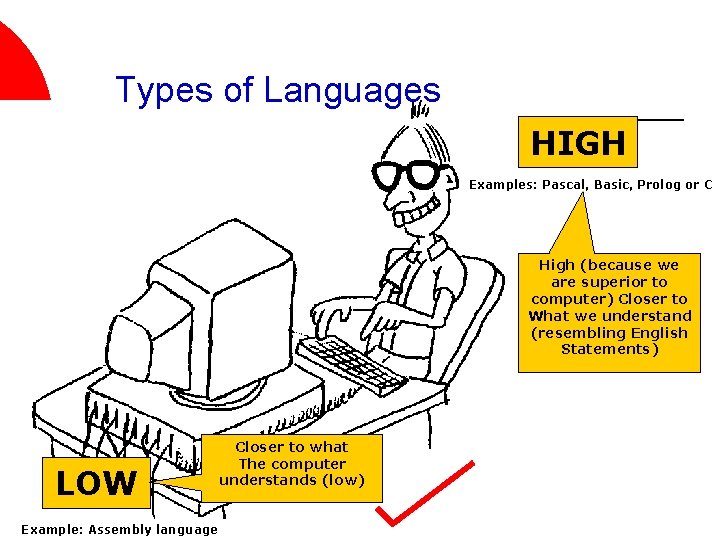 Types of Languages

HIGH

Examples: Pascal, Basic, Prolog or C

High (because we are superior to computer) Closer to What we understand (resembling English Statements)

LOW

Closer to what The computer understands (low)

Example: Assembly language